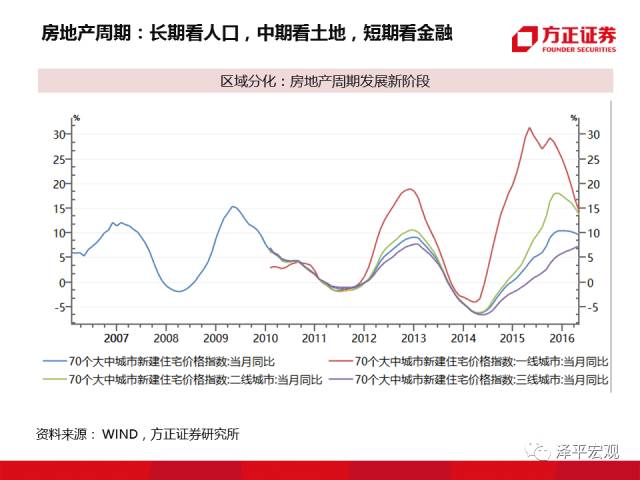 房地产周期：长期看人口，中期看土地，短期看金融

方正证券
FOUNDER SECURITIES

区域分化：房地产周期发展新阶段

%
30
25
20
15
10
5
0
-5

%
30
25
20
15
10
5
0
-5

2007 2008 2009 2010 2011 2012 2013 2014 2015 2016

70个大中城市新建住宅价格指数:当月同比
70个大中城市新建住宅价格指数:一线城市:当月同比
70个大中城市新建住宅价格指数:二线城市:当月同比
70个大中城市新建住宅价格指数:三线城市:当月同比

资料来源： WIND，方正证券研究所

泽平宏观